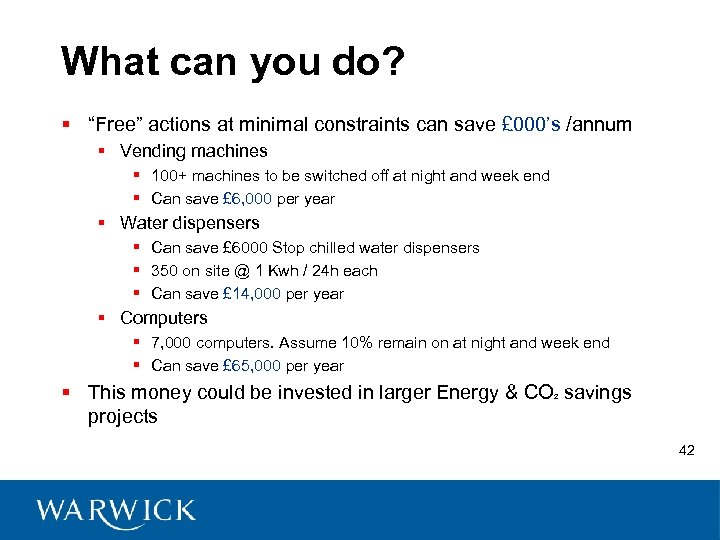 What can you do?

- "Free" actions at minimal constraints can save £000's /annum
  - Vending machines
    - 100+ machines to be switched off at night and week end
    - Can save £6,000 per year
  - Water dispensers
    - Can save £6000 Stop chilled water dispensers
    - 350 on site @ 1 Kwh / 24h each
    - Can save £14,000 per year
  - Computers
    - 7,000 computers. Assume 10% remain on at night and week end
    - Can save £65,000 per year
- This money could be invested in larger Energy & $CO_2$ savings projects

42

WARWICK